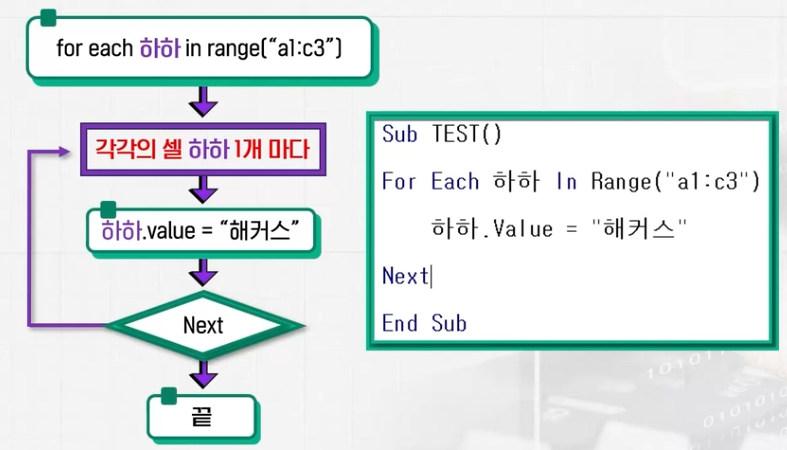 for each 하하 in range("a1:c3")

각각의 셀 하하 1개 마다

하하.value = "해커스"

Next

끝

Sub TEST()

For Each 하하 In Range("a1:c3")

하하.Value = "해커스"

Next

End Sub